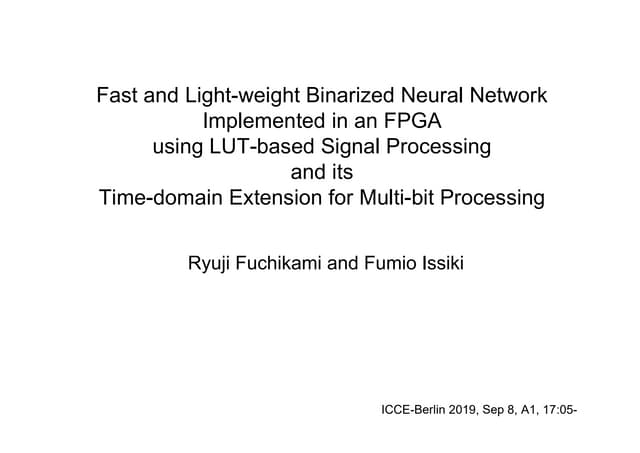 Fast and Light-weight Binarized Neural Network Implemented in an FPGA using LUT-based Signal Processing and its Time-domain Extension for Multi-bit Processing

Ryuji Fuchikami and Fumio Issiki

ICCE-Berlin 2019, Sep 8, A1, 17:05-